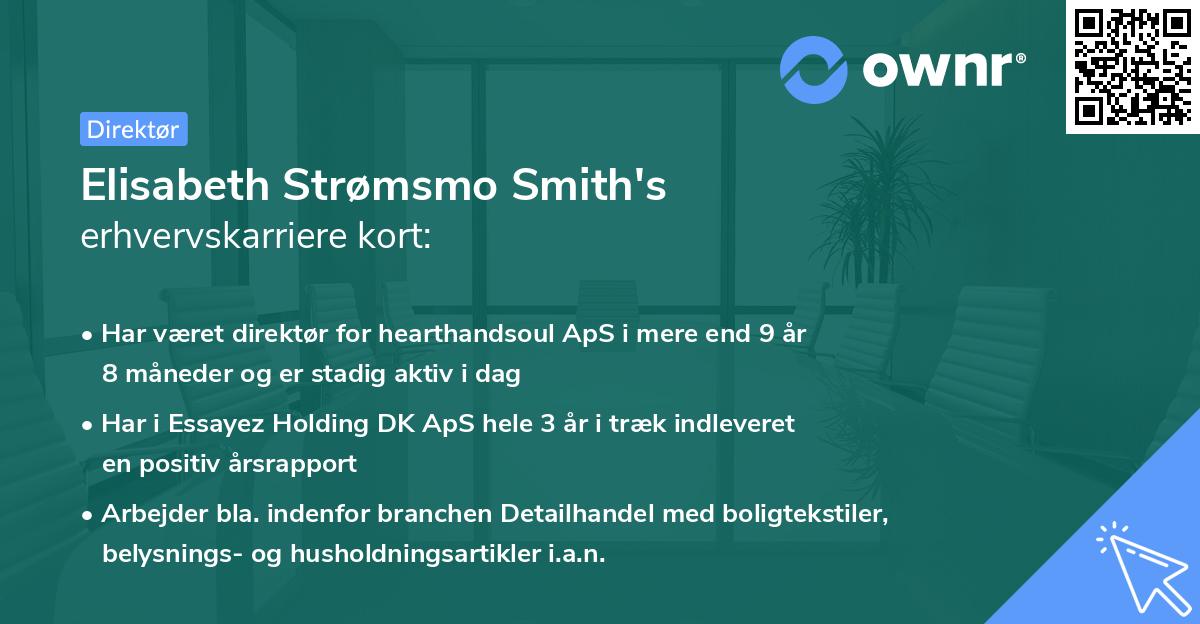 ownr®

Direktør

Elisabeth Strømsmo Smith's
erhvervskarriere kort:

• Har været direktør for hearthandsoul ApS i mere end 9 år 8 måneder og er stadig aktiv i dag

• Har i Essayez Holding DK ApS hele 3 år i træk indleveret en positiv årsrapport

• Arbejder bla. indenfor branchen Detailhandel med boligtekstiler, belysnings- og husholdningsartikler i.a.n.